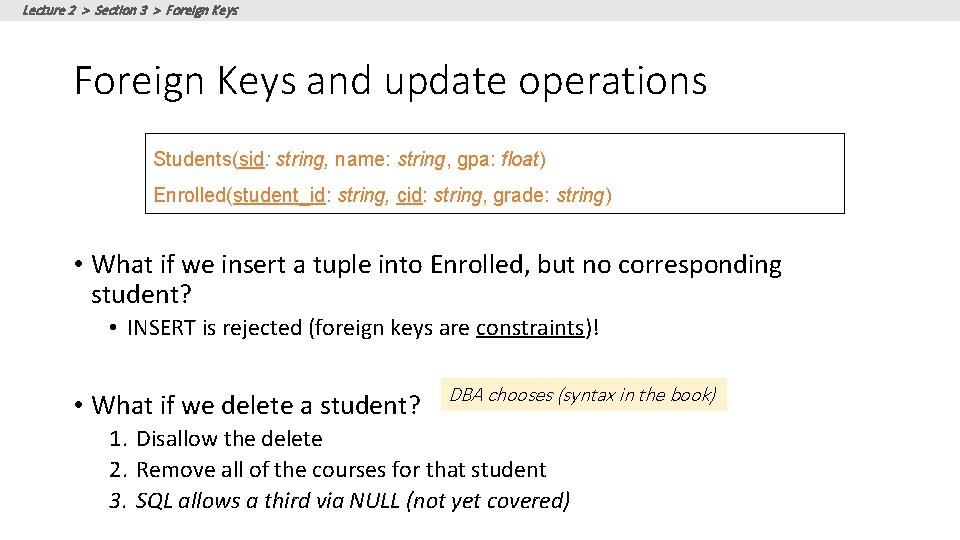 Lecture 2 > Section 3 > Foreign Keys

Foreign Keys and update operations

Students(sid: string, name: string, gpa: float)

Enrolled(student_id: string, cid: string, grade: string)

• What if we insert a tuple into Enrolled, but no corresponding student?

• INSERT is rejected (foreign keys are constraints)!

• What if we delete a student?

DBA chooses (syntax in the book)

1. Disallow the delete
2. Remove all of the courses for that student
3. SQL allows a third via NULL (not yet covered)